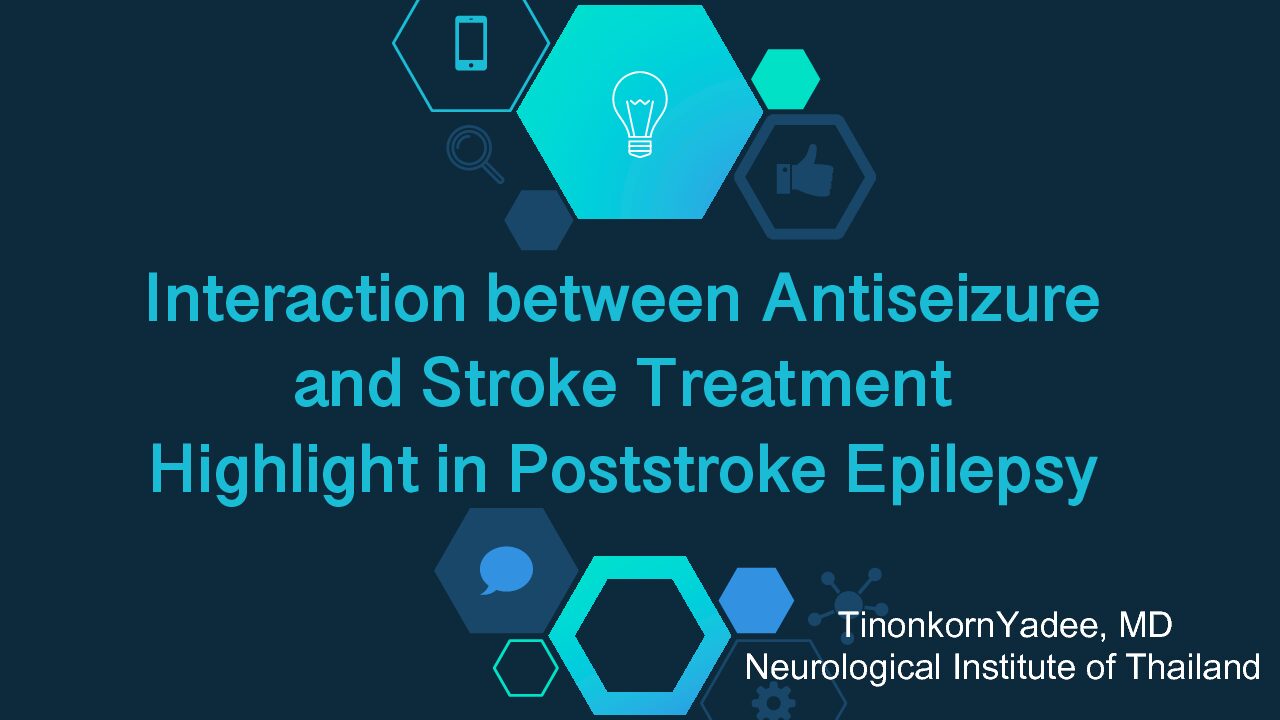 Interaction between Antiseizure and Stroke Treatment Highlight in Poststroke Epilepsy

TinonkornYadee, MD
Neurological Institute of Thailand